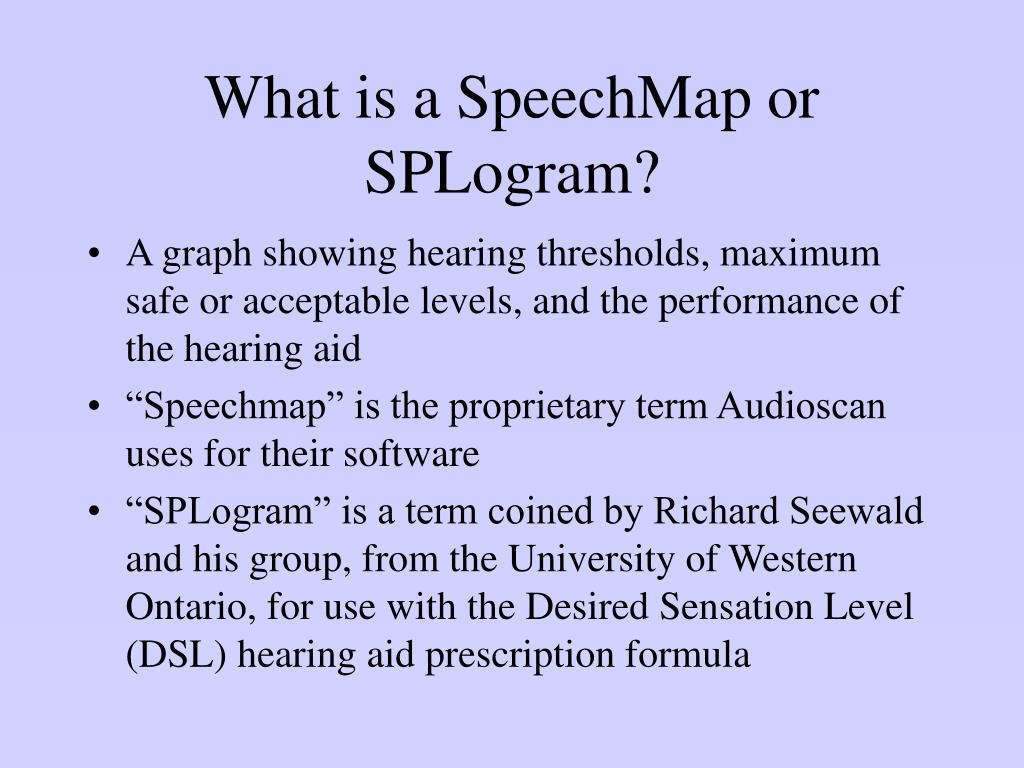 What is a SpeechMap or SPLogram?

• A graph showing hearing thresholds, maximum safe or acceptable levels, and the performance of the hearing aid

• “Speechmap” is the proprietary term Audioscan uses for their software

• “SPLogram” is a term coined by Richard Seewald and his group, from the University of Western Ontario, for use with the Desired Sensation Level (DSL) hearing aid prescription formula